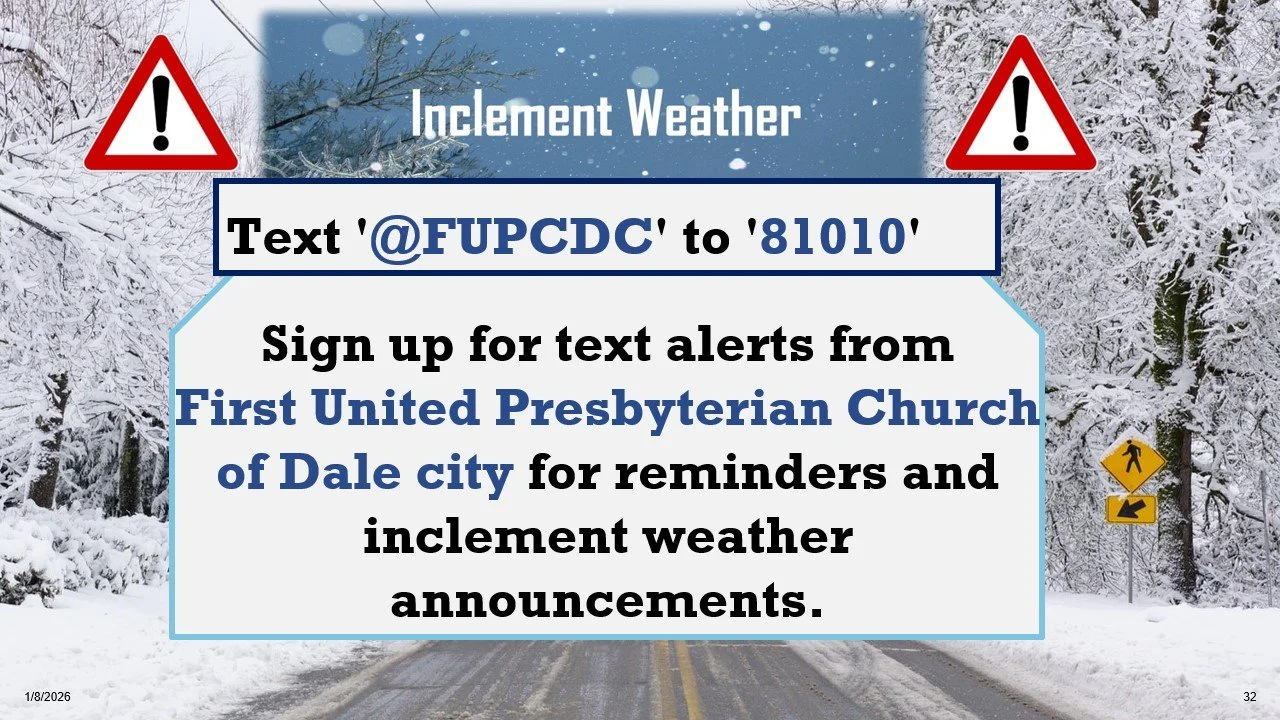 Inclement Weather

Text '@FUPCDC' to '81010'

Sign up for text alerts from First United Presbyterian Church of Dale city for reminders and inclement weather announcements.

1/8/2026

32